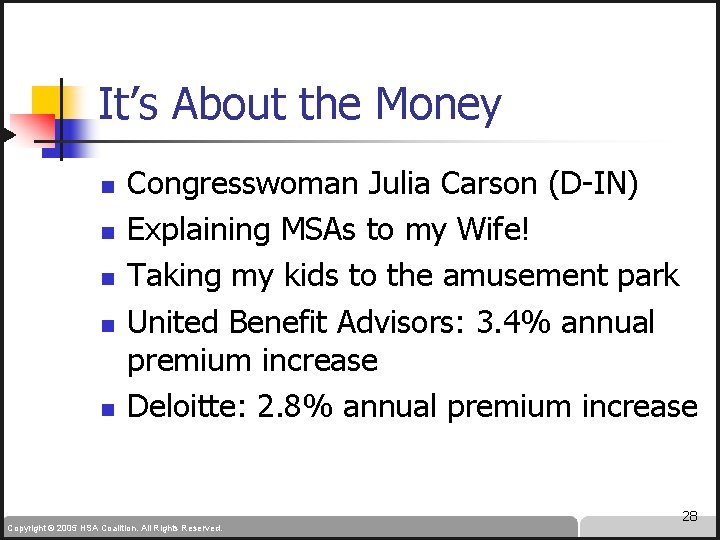 It's About the Money

- Congresswoman Julia Carson (D-IN)
- Explaining MSAs to my Wife!
- Taking my kids to the amusement park
- United Benefit Advisors: 3.4% annual premium increase
- Deloitte: 2.8% annual premium increase

28

Copyright © 2005 HSA Coalition. All Rights Reserved.